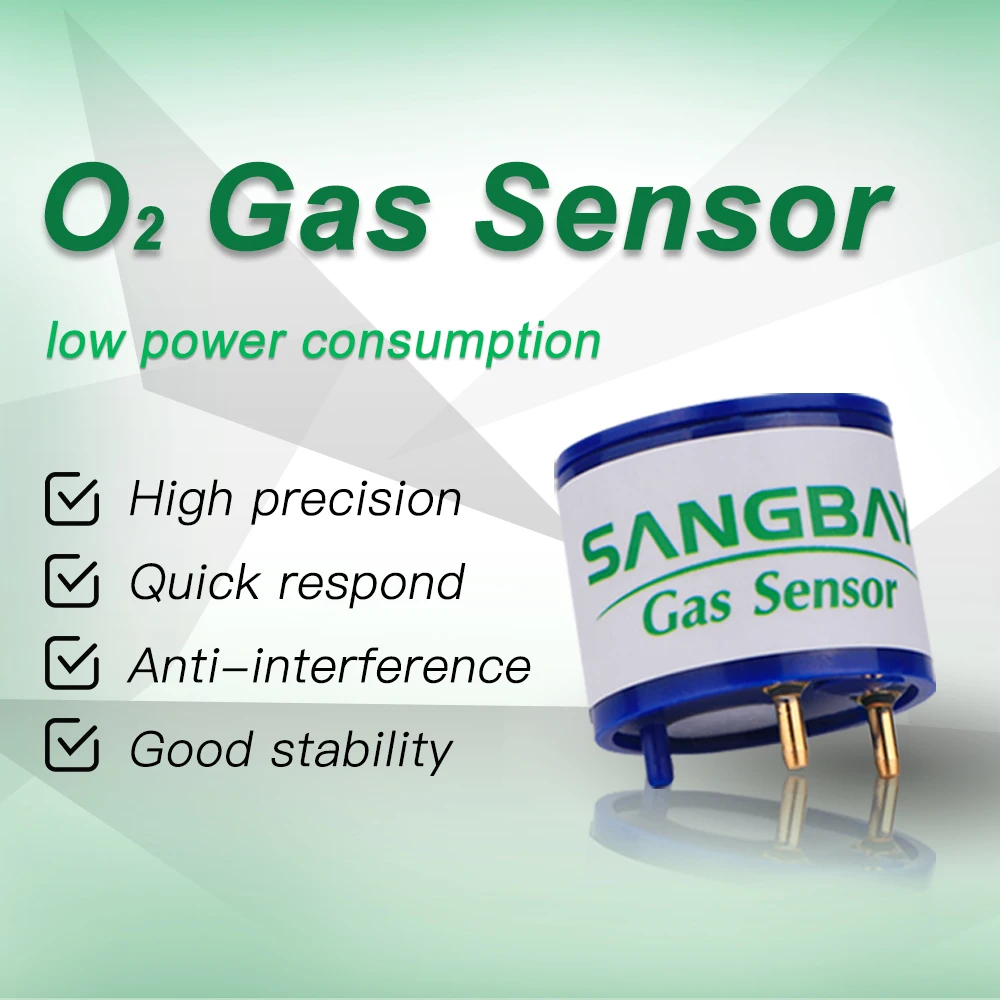 $O_2$ Gas Sensor

low power consumption

High precision
Quick respond
Anti-interference
Good stability

SANGBAY
Gas Sensor